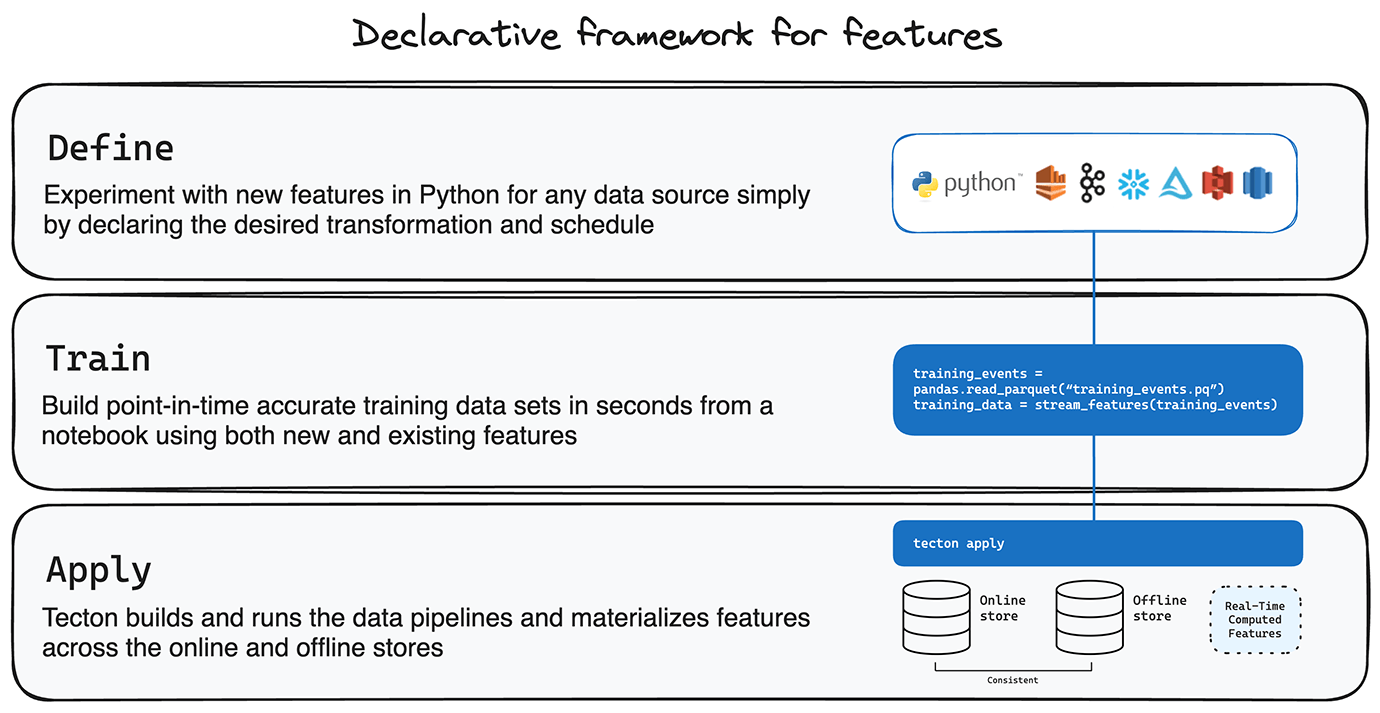 Declarative framework for features

Define

Experiment with new features in Python for any data source simply by declaring the desired transformation and schedule

python™

Train

Build point-in-time accurate training data sets in seconds from a notebook using both new and existing features

training_events =
pandas.read_parquet(“training_events.pq”)
training_data = stream_features(training_events)

Apply

Tecton builds and runs the data pipelines and materializes features across the online and offline stores

tecton apply

Online store

Offline store

Real-Time Computed Features

Consistent